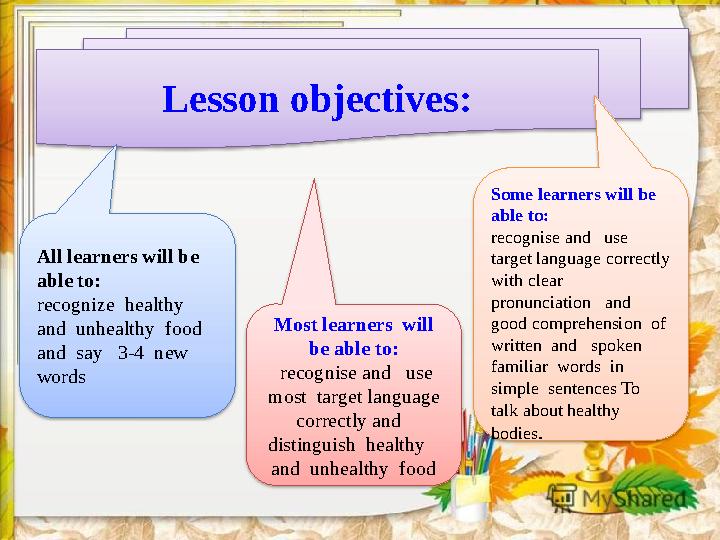 Lesson objectives:

All learners will be able to:
recognize healthy and unhealthy food and say 3-4 new words

Most learners will be able to:
recognise and use most target language correctly and distinguish healthy and unhealthy food

Some learners will be able to:
recognise and use target language correctly with clear pronunciation and good comprehension of written and spoken familiar words in simple sentences To talk about healthy bodies.

MyShared